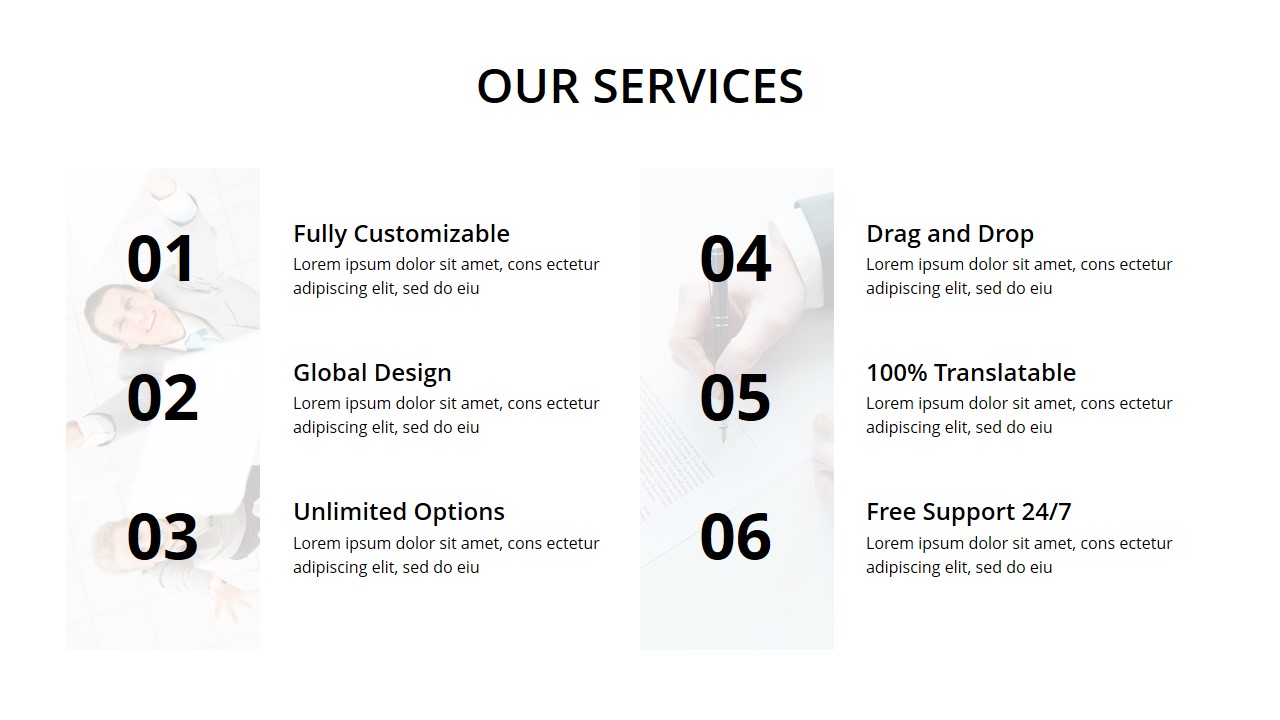 OUR SERVICES

01

Fully Customizable
Lorem ipsum dolor sit amet, cons ectetur adipiscing elit, sed do eiu

02

Global Design
Lorem ipsum dolor sit amet, cons ectetur adipiscing elit, sed do eiu

03

Unlimited Options
Lorem ipsum dolor sit amet, cons ectetur adipiscing elit, sed do eiu

04

Drag and Drop
Lorem ipsum dolor sit amet, cons ectetur adipiscing elit, sed do eiu

05

100% Translatable
Lorem ipsum dolor sit amet, cons ectetur adipiscing elit, sed do eiu

06

Free Support 24/7
Lorem ipsum dolor sit amet, cons ectetur adipiscing elit, sed do eiu